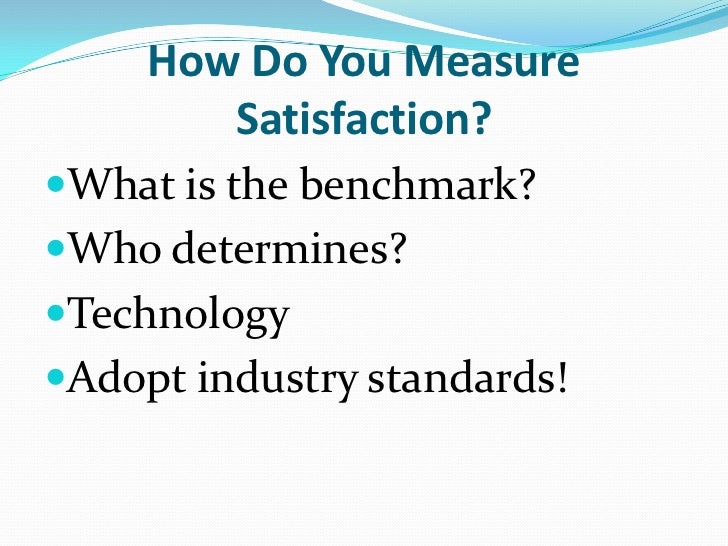 How Do You Measure Satisfaction?

- What is the benchmark?
- Who determines?
- Technology
- Adopt industry standards!